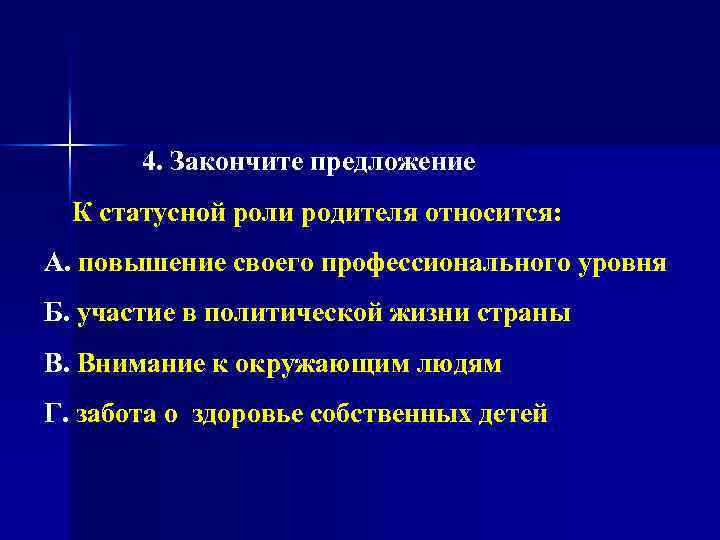 4. Закончите предложение

К статусной роли родителя относится:

А. повышение своего профессионального уровня

Б. участие в политической жизни страны

В. Внимание к окружающим людям

Г. забота о здоровье собственных детей